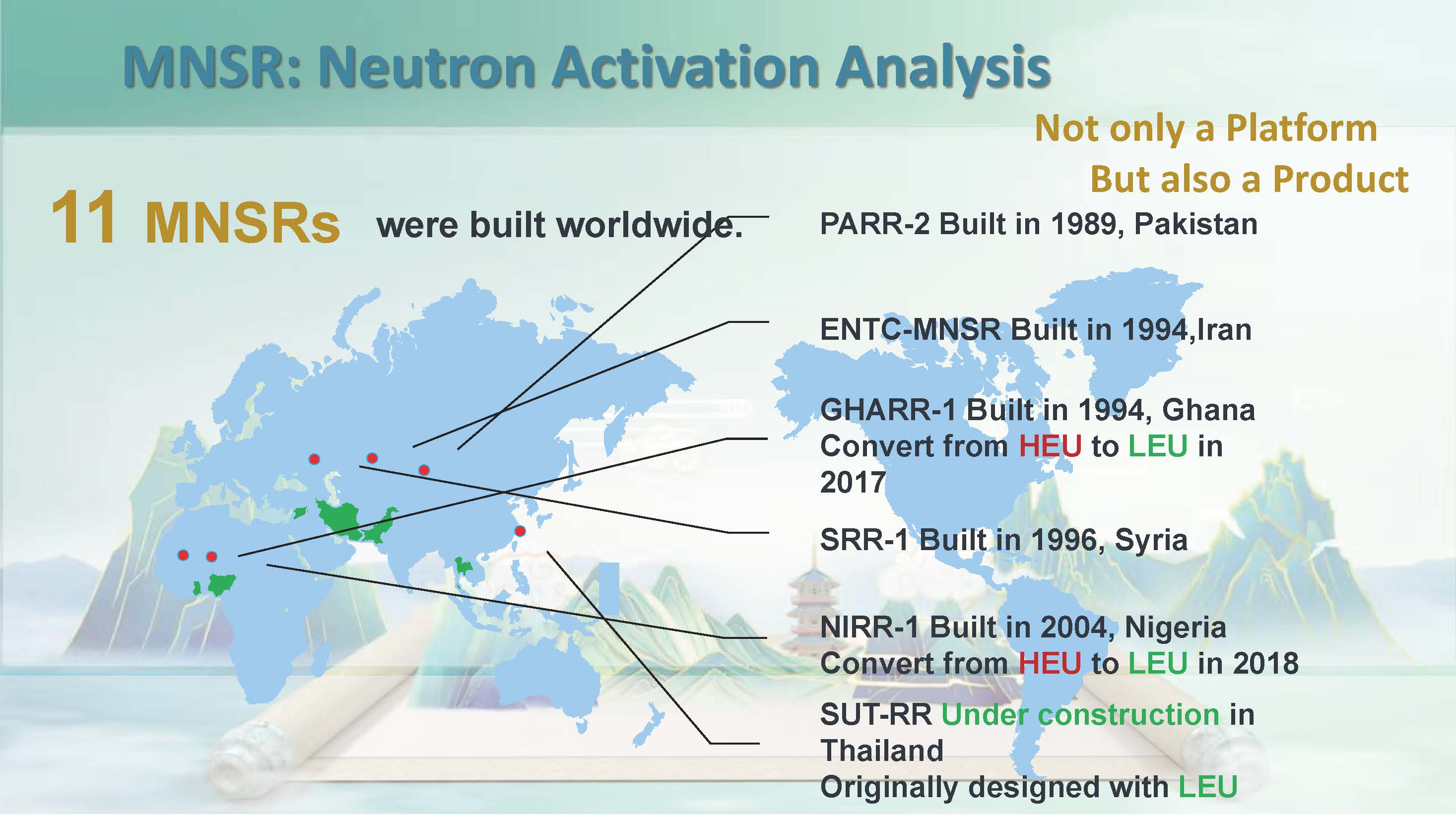 MNSR: Neutron Activation Analysis

Not only a Platform
But also a Product

11 MNSRs were built worldwide.

PARR-2 Built in 1989, Pakistan

ENTC-MNSR Built in 1994,Iran

GHARR-1 Built in 1994, Ghana
Convert from HEU to LEU in 2017

SRR-1 Built in 1996, Syria

NIRR-1 Built in 2004, Nigeria
Convert from HEU to LEU in 2018

SUT-RR Under construction in Thailand
Originally designed with LEU